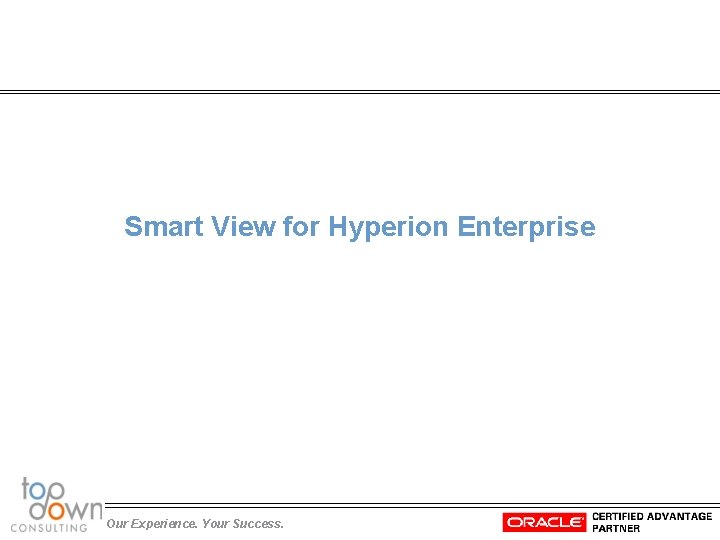 Smart View for Hyperion Enterprise

top down CONSULTING

Our Experience. Your Success.

ORACLE CERTIFIED ADVANTAGE PARTNER